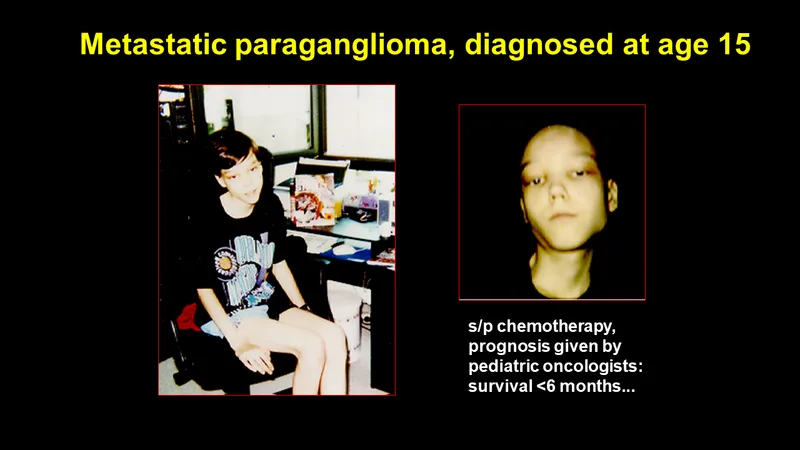 Metastatic paraganglioma, diagnosed at age 15

s/p chemotherapy, prognosis given by pediatric oncologists: survival <6 months...